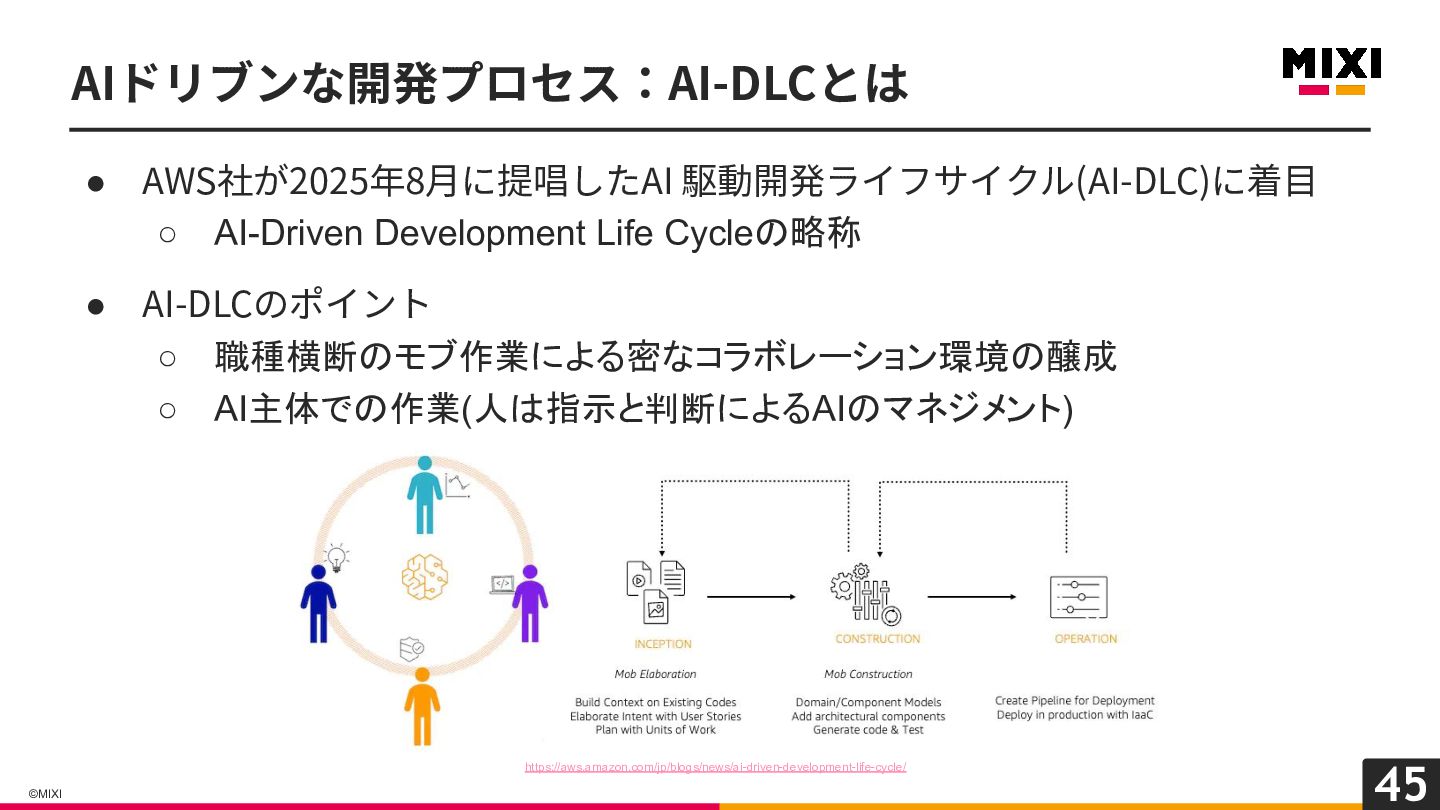 AIドリブンな開発プロセス：AI-DLCとは

MIXI

● AWS社が2025年8月に提唱したAI 駆動開発ライフサイクル(AI-DLC)に着目
○ AI-Driven Development Life Cycleの略称

● AI-DLCのポイント
○ 職種横断のモブ作業による密なコラボレーション環境の醸成
○ AI主体での作業(人は指示と判断によるAIのマネジメント)

INCEPTION
Mob Elaboration
Build Context on Existing Codes
Elaborate Intent with User Stories
Plan with Units of Work

CONSTRUCTION
Mob Construction
Domain/Component Models
Add architectural components
Generate code & Test

OPERATION
Create Pipeline for Deployment
Deploy in production with IaaC

https://aws.amazon.com/jp/blogs/news/ai-driven-development-life-cycle/

©MIXI

45